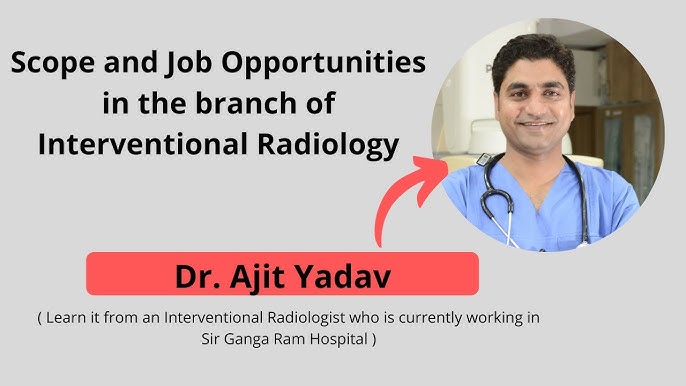 Scope and Job Opportunities in the branch of Interventional Radiology

Dr. Ajit Yadav

( Learn it from an Interventional Radiologist who is currently working in Sir Ganga Ram Hospital )